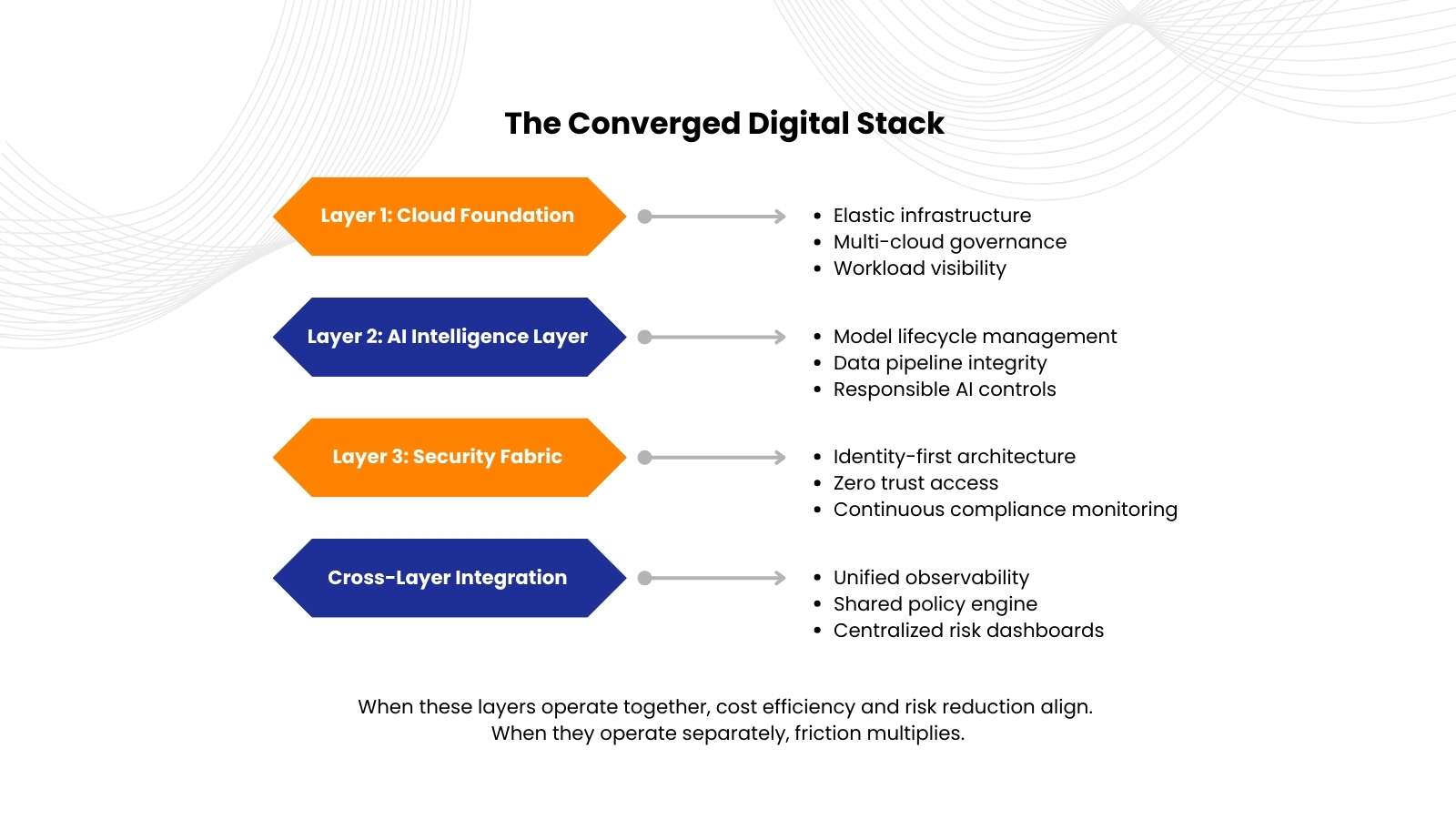 The Converged Digital Stack

Layer 1: Cloud Foundation

- Elastic infrastructure
- Multi-cloud governance
- Workload visibility

Layer 2: AI Intelligence Layer

- Model lifecycle management
- Data pipeline integrity
- Responsible AI controls

Layer 3: Security Fabric

- Identity-first architecture
- Zero trust access
- Continuous compliance monitoring

Cross-Layer Integration

- Unified observability
- Shared policy engine
- Centralized risk dashboards

When these layers operate together, cost efficiency and risk reduction align.
When they operate separately, friction multiplies.